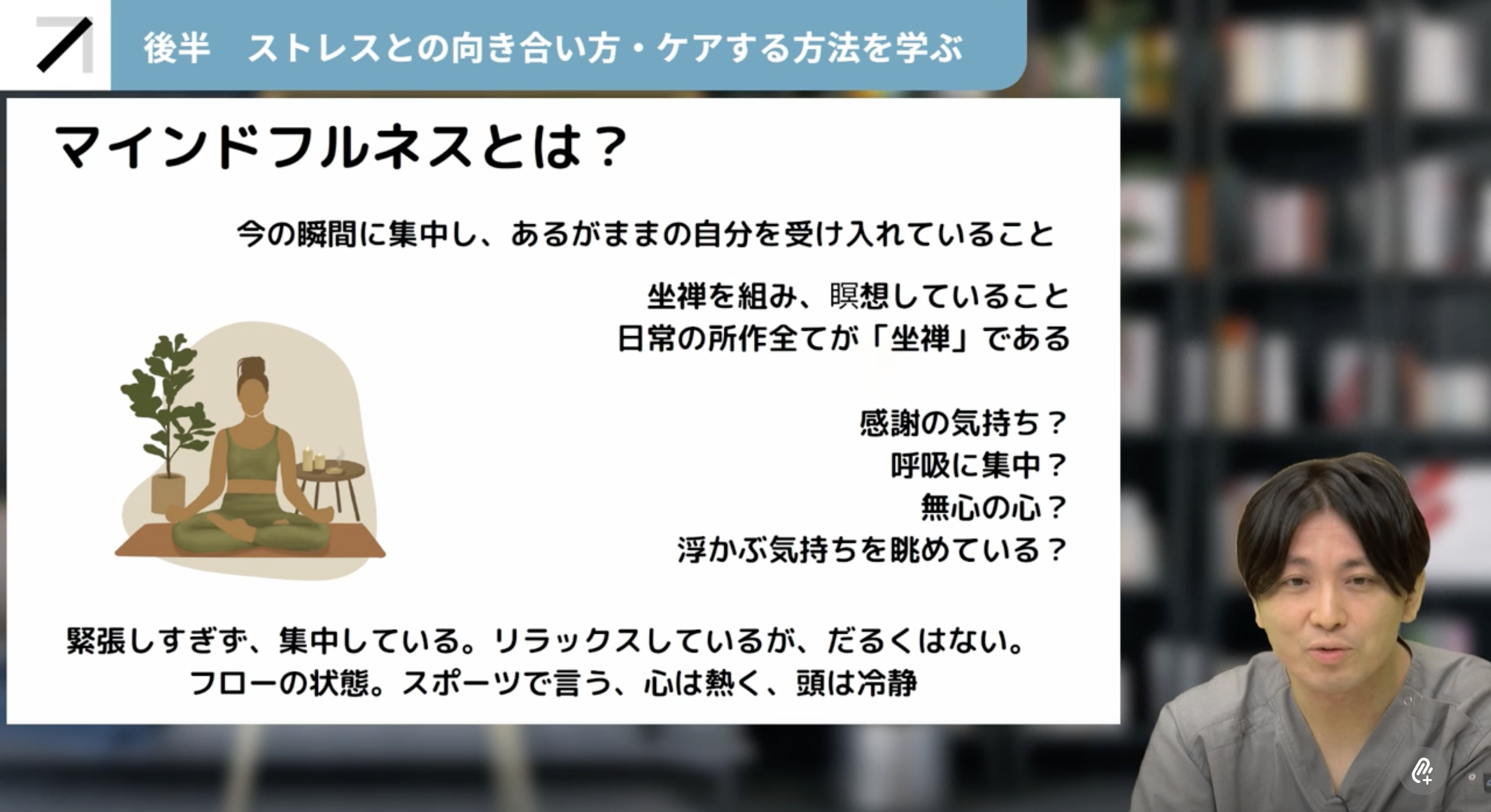 後半　ストレスとの向き合い方・ケアする方法を学ぶ

マインドフルネスとは？

今の瞬間に集中し、あるがままの自分を受け入れていること

坐禅を組み、瞑想していること
日常の所作全てが「坐禅」である

感謝の気持ち？
呼吸に集中？
無心の心？
浮かぶ気持ちを眺めている？

緊張しすぎず、集中している。リラックスしているが、だるくはない。
フローの状態。スポーツで言う、心は熱く、頭は冷静